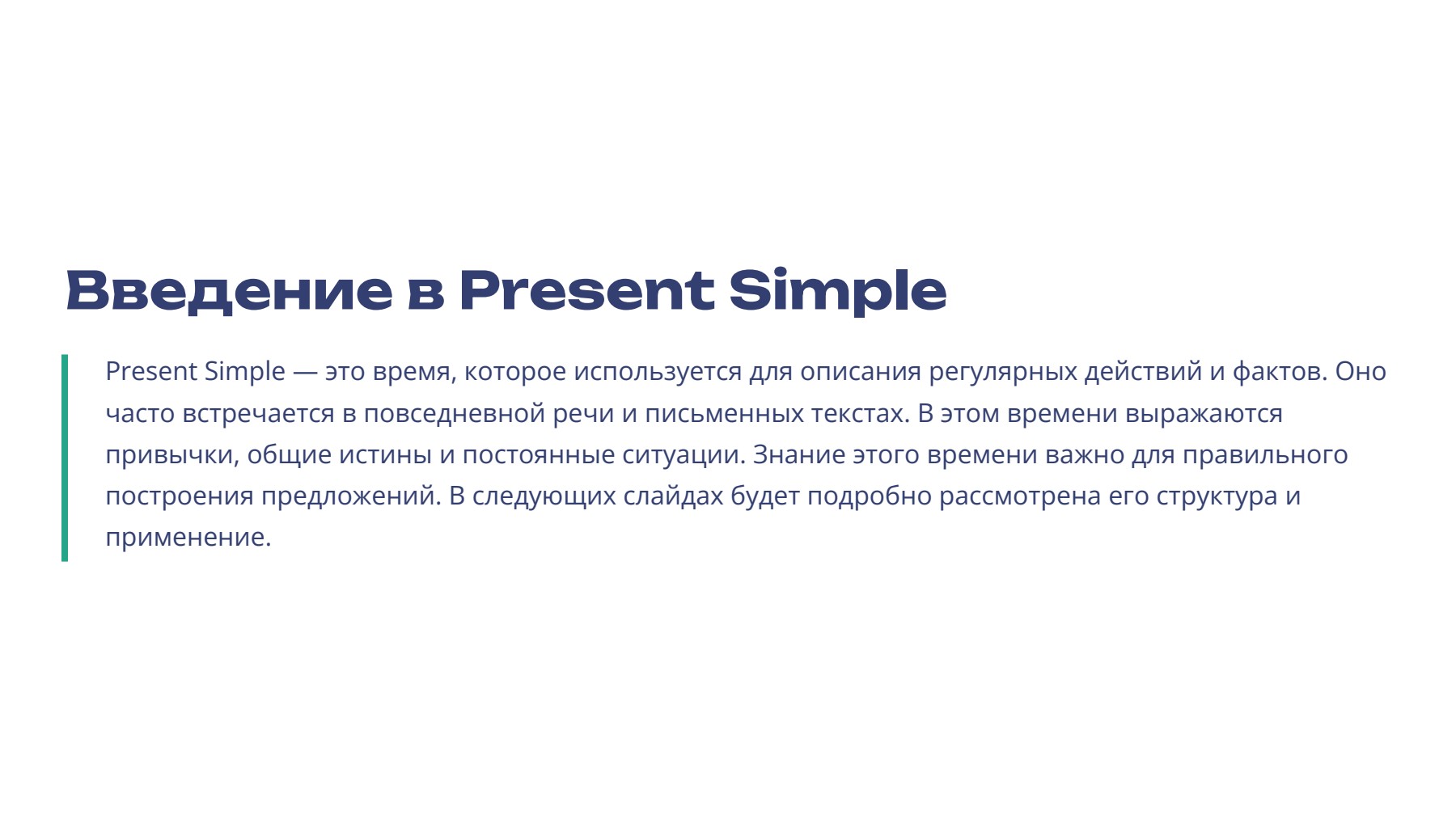 Введение в Present Simple

Present Simple — это время, которое используется для описания регулярных действий и фактов. Оно часто встречается в повседневной речи и письменных текстах. В этом времени выражаются привычки, общие истины и постоянные ситуации. Знание этого времени важно для правильного построения предложений. В следующих слайдах будет подробно рассмотрена его структура и применение.